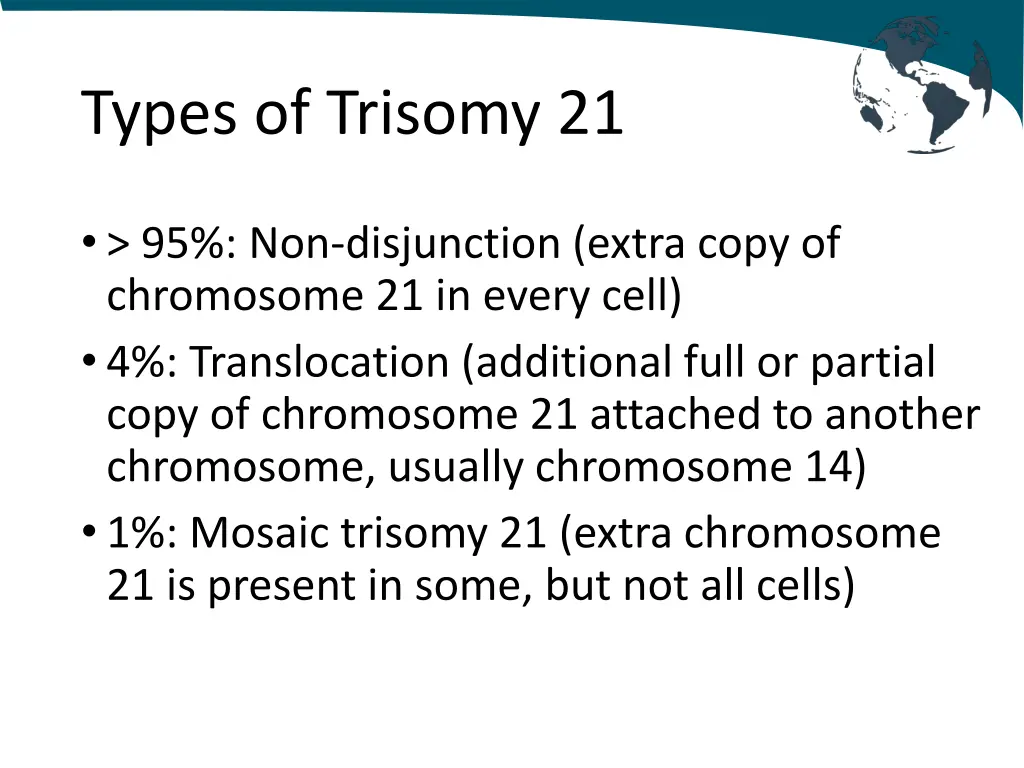 Types of Trisomy 21

• > 95%: Non-disjunction (extra copy of chromosome 21 in every cell)
• 4%: Translocation (additional full or partial copy of chromosome 21 attached to another chromosome, usually chromosome 14)
• 1%: Mosaic trisomy 21 (extra chromosome 21 is present in some, but not all cells)